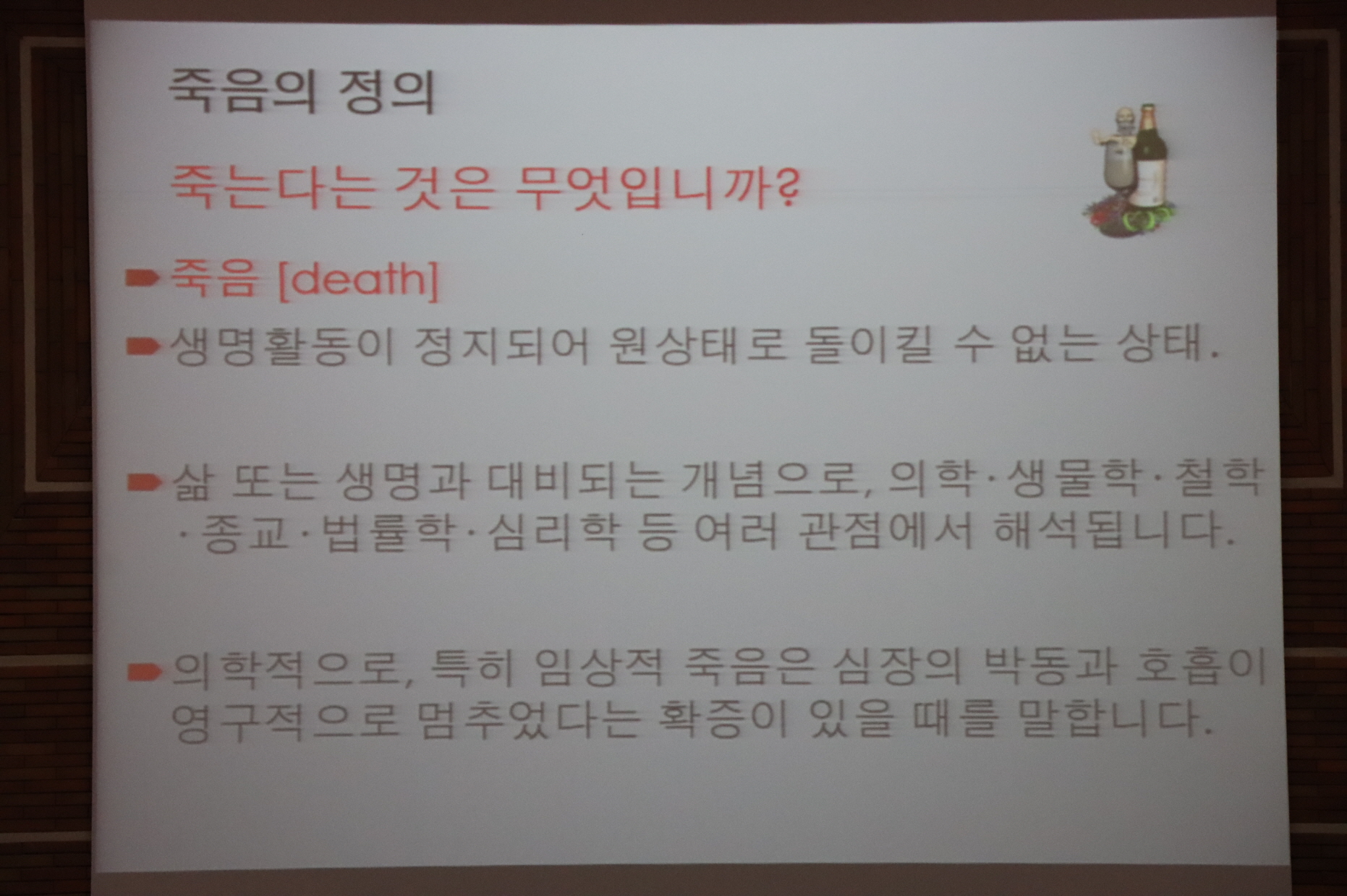 죽음의 정의

죽는다는 것은 무엇입니까?

죽음 [death]

생명활동이 정지되어 원상태로 돌이킬 수 없는 상태.

삶 또는 생명과 대비되는 개념으로, 의학·생물학·철학·종교·법률학·심리학 등 여러 관점에서 해석됩니다.

의학적으로, 특히 임상적 죽음은 심장의 박동과 호흡이 영구적으로 멈추었다는 확증이 있을 때를 말합니다.